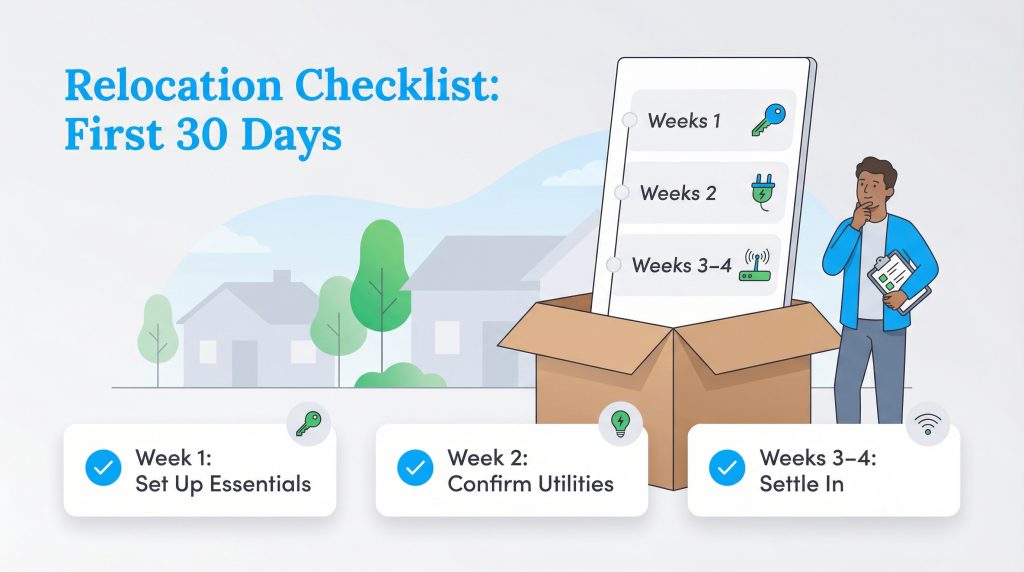 Relocation Checklist: First 30 Days

Weeks 1

Weeks 2

Weeks 3–4

Week 1: Set Up Essentials

Week 2: Confirm Utilities

Weeks 3–4: Settle In